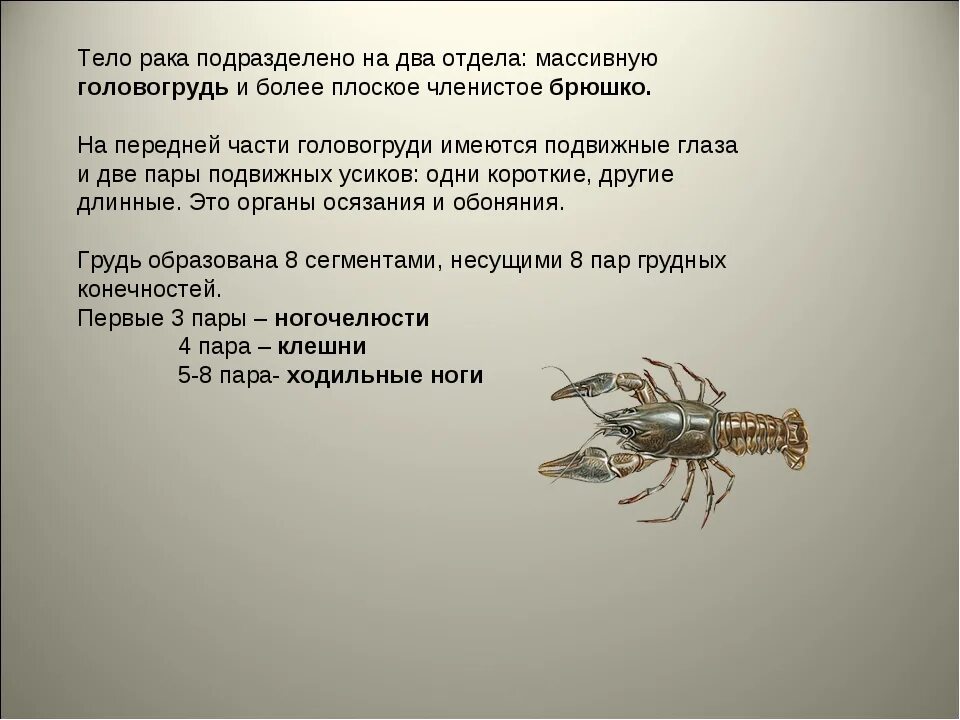 Тело рака подразделено на два отдела: массивную головогрудь и более плоское членистое брюшко.

На передней части головогруди имеются подвижные глаза и две пары подвижных усиков: одни короткие, другие длинные. Это органы осязания и обоняния.

Грудь образована 8 сегментами, несущими 8 пар грудных конечностей.
Первые 3 пары – ногочелюсти
4 пара – клешни
5-8 пара- ходильные ноги